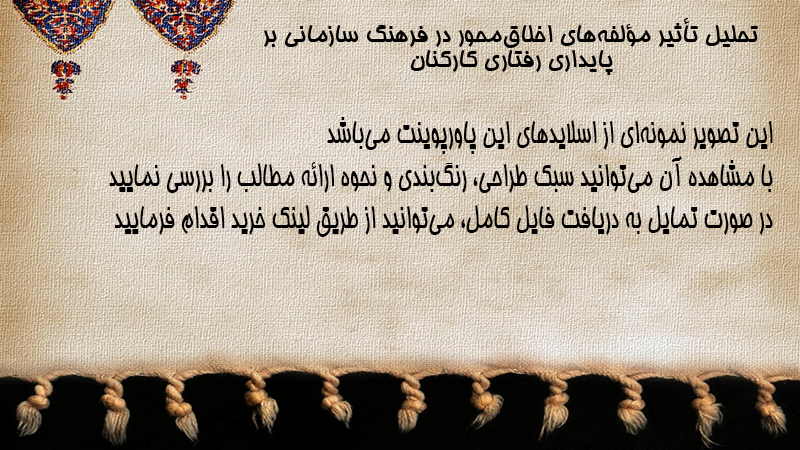 تحلیل تأثیر مؤلفه‌های اخلاق‌محور در فرهنگ سازمانی بر پایداری رفتاری کارکنان

این تصویر نمونه‌ای از اسلایدهای این پاورپوینت می‌باشد
با مشاهده آن می‌توانید سبک طراحی، رنگ‌بندی و نحوه ارائه مطالب را بررسی نمایید
در صورت تمایل به دریافت فایل کامل، می‌توانید از طریق لینک خرید اقدام فرمایید